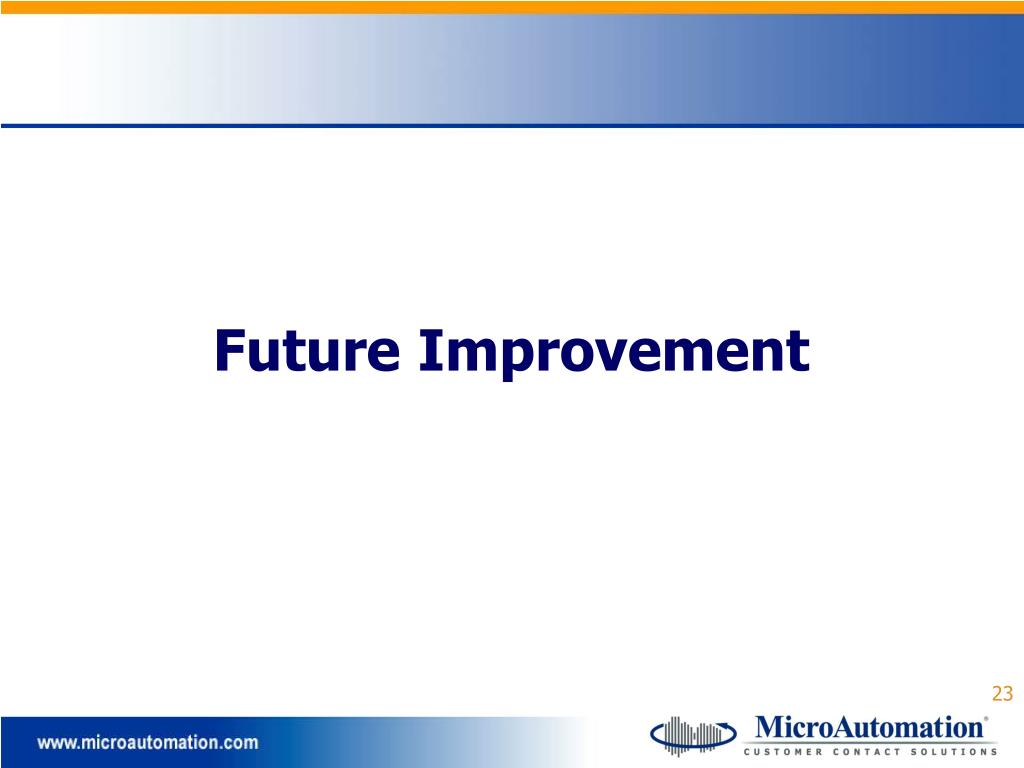 Future Improvement

23

www.microautomation.com

MicroAutomation®
CUSTOMER CONTACT SOLUTIONS